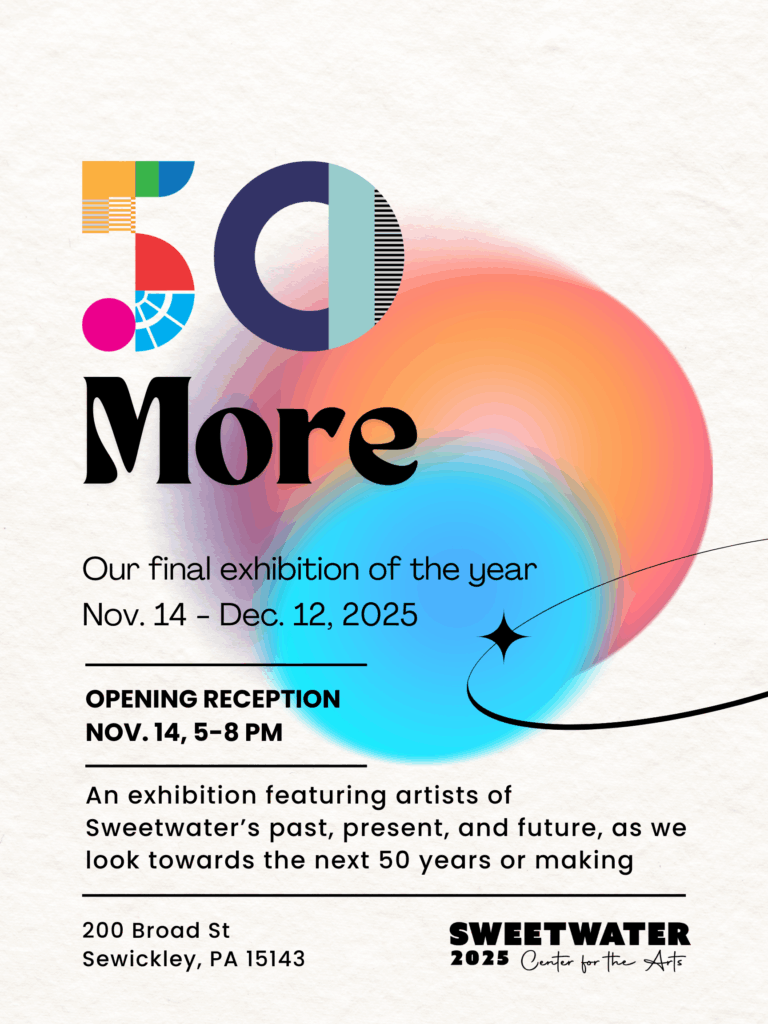 50

More

Our final exhibition of the year
Nov. 14 - Dec. 12, 2025

OPENING RECEPTION
NOV. 14, 5-8 PM

An exhibition featuring artists of Sweetwater's past, present, and future, as we look towards the next 50 years or making

200 Broad St
Sewickley, PA 15143

SWEETWATER
2025 Center for the Arts